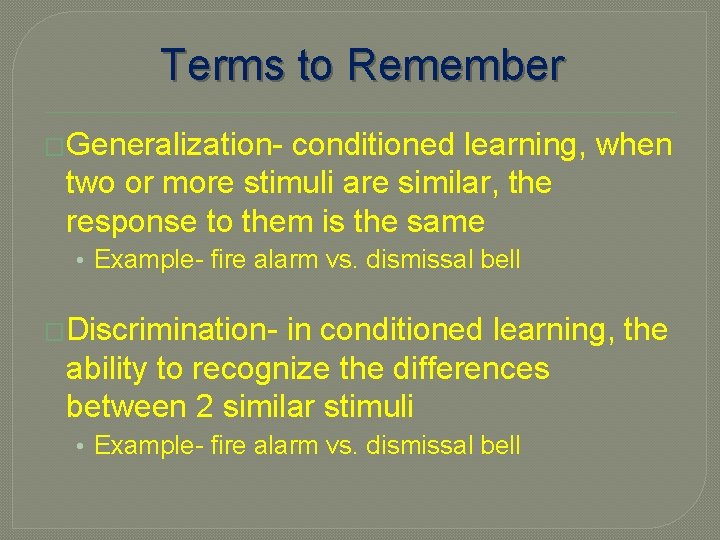 Terms to Remember

Generalization- conditioned learning, when two or more stimuli are similar, the response to them is the same

• Example- fire alarm vs. dismissal bell

Discrimination- in conditioned learning, the ability to recognize the differences between 2 similar stimuli

• Example- fire alarm vs. dismissal bell